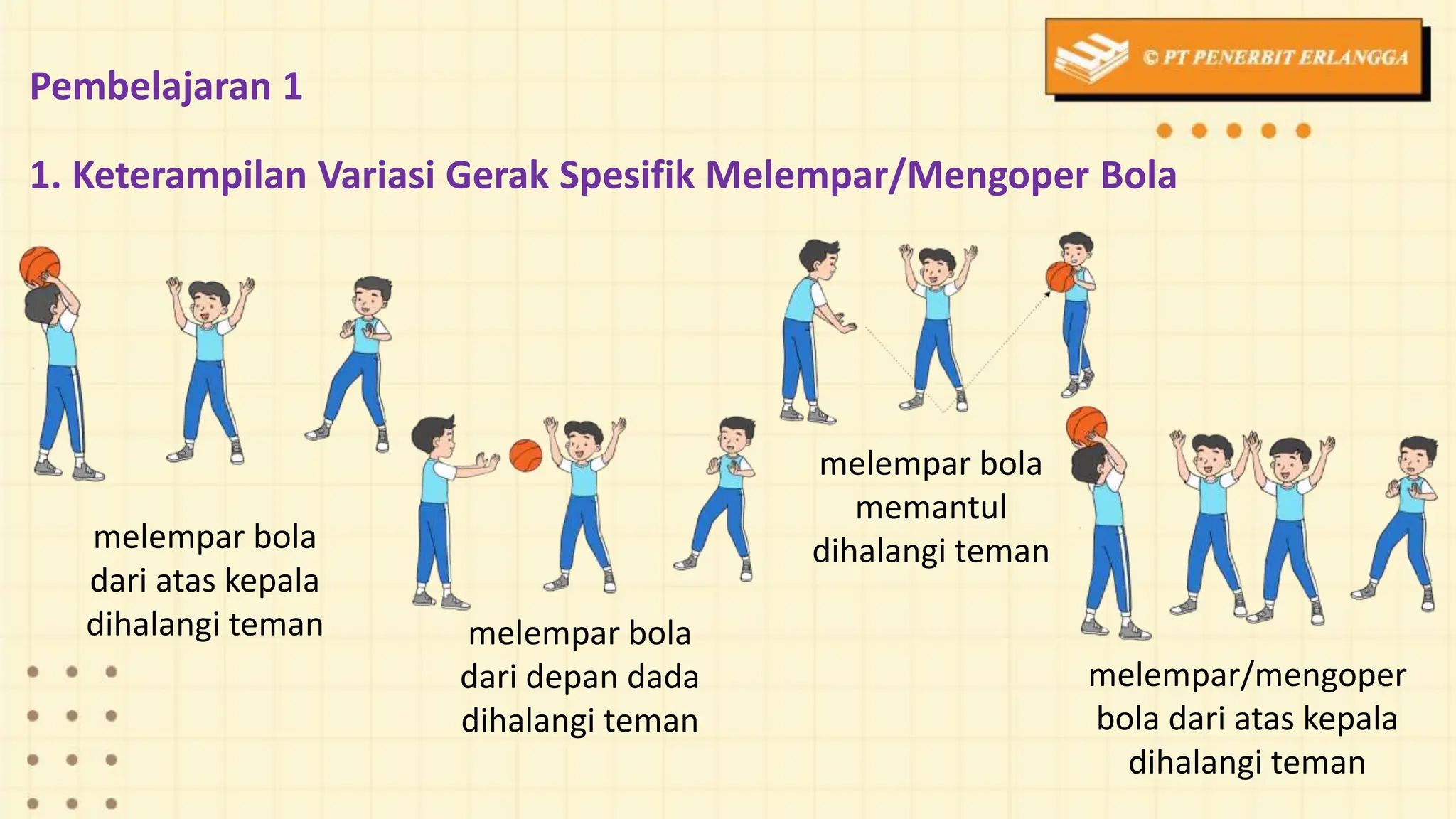 © PT PENERBIT ERLANGGA

Pembelajaran 1

1. Keterampilan Variasi Gerak Spesifik Melempar/Mengoper Bola

melempar bola dari atas kepala dihalangi teman

melempar bola dari depan dada dihalangi teman

melempar bola memantul dihalangi teman

melempar/mengoper bola dari atas kepala dihalangi teman